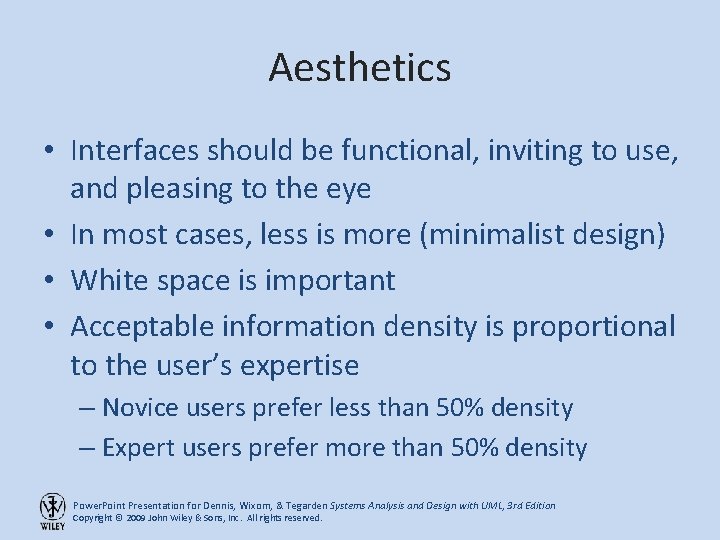 Aesthetics

• Interfaces should be functional, inviting to use, and pleasing to the eye
• In most cases, less is more (minimalist design)
• White space is important
• Acceptable information density is proportional to the user's expertise
– Novice users prefer less than 50% density
– Expert users prefer more than 50% density

WILEY
PowerPoint Presentation for Dennis, Wixom, & Tegarden Systems Analysis and Design with UML, 3rd Edition
Copyright © 2009 John Wiley & Sons, Inc. All rights reserved.